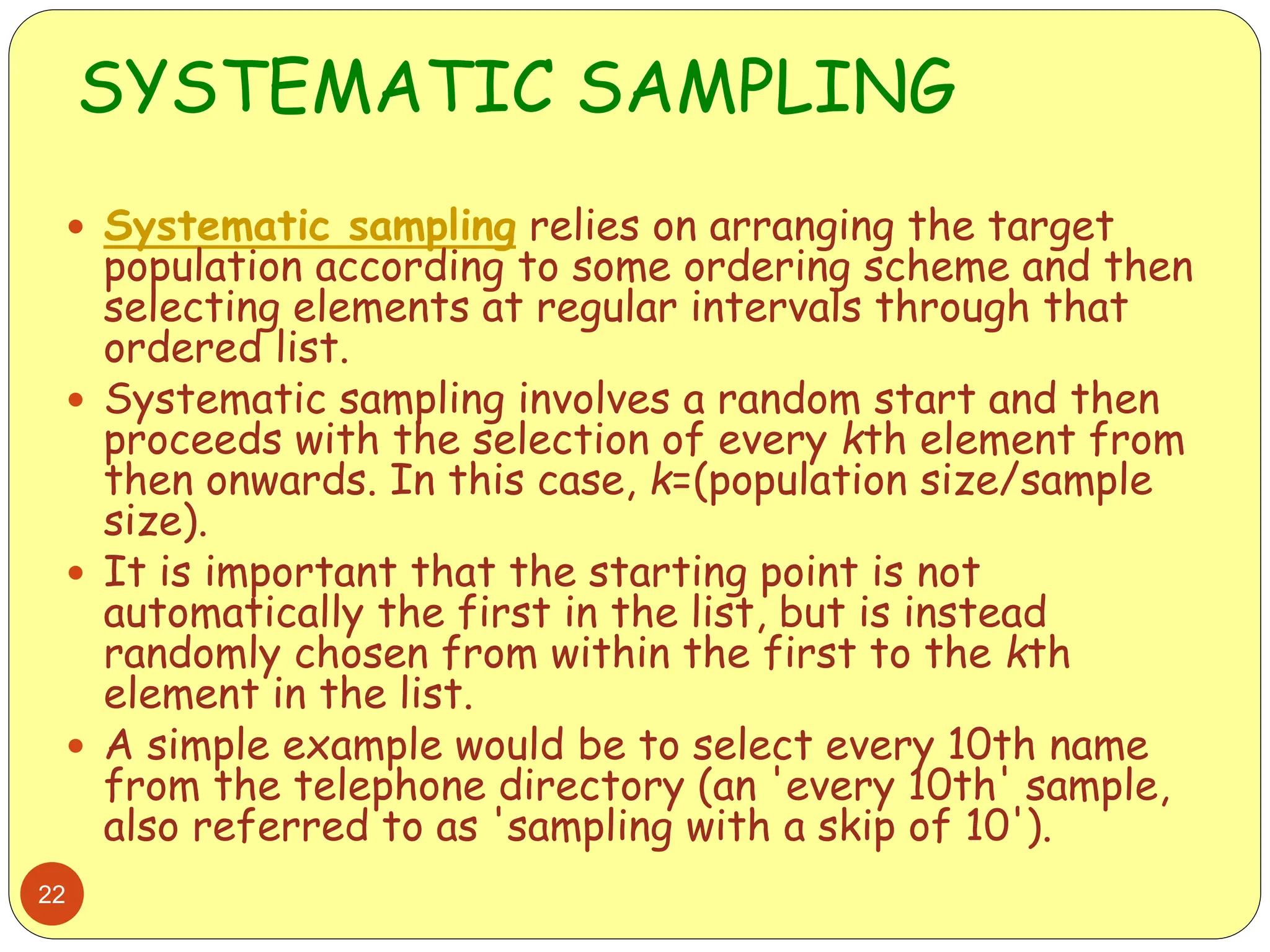 SYSTEMATIC SAMPLING

• Systematic sampling relies on arranging the target population according to some ordering scheme and then selecting elements at regular intervals through that ordered list.
• Systematic sampling involves a random start and then proceeds with the selection of every kth element from then onwards. In this case, k=(population size/sample size).
• It is important that the starting point is not automatically the first in the list, but is instead randomly chosen from within the first to the kth element in the list.
• A simple example would be to select every 10th name from the telephone directory (an 'every 10th' sample, also referred to as 'sampling with a skip of 10').

22